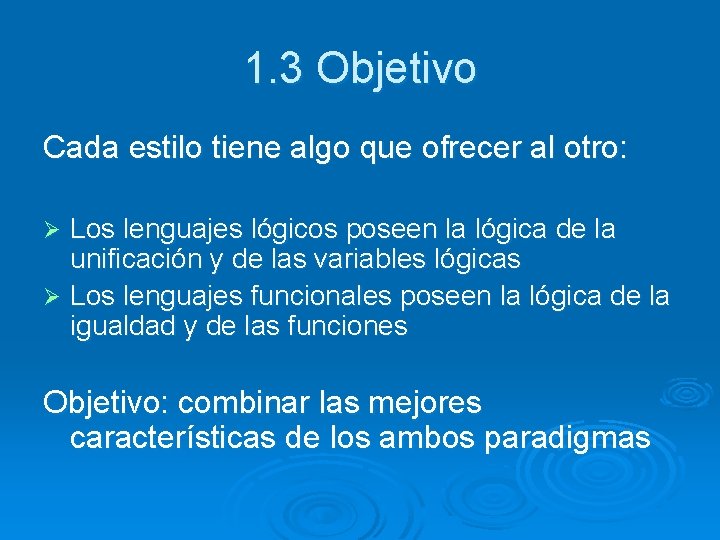 1.3 Objetivo

Cada estilo tiene algo que ofrecer al otro:

➢ Los lenguajes lógicos poseen la lógica de la unificación y de las variables lógicas
➢ Los lenguajes funcionales poseen la lógica de la igualdad y de las funciones

Objetivo: combinar las mejores características de los ambos paradigmas